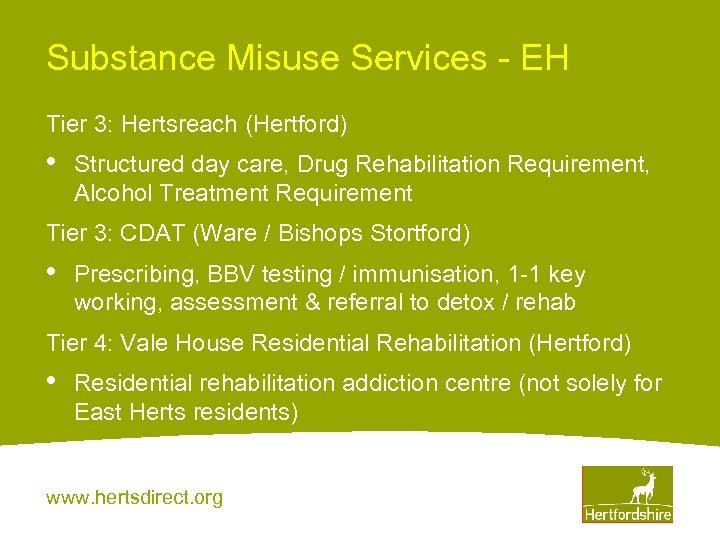 Substance Misuse Services - EH

Tier 3: Hertsreach (Hertford)

• Structured day care, Drug Rehabilitation Requirement, Alcohol Treatment Requirement

Tier 3: CDAT (Ware / Bishops Stortford)

• Prescribing, BBV testing / immunisation, 1-1 key working, assessment & referral to detox / rehab

Tier 4: Vale House Residential Rehabilitation (Hertford)

• Residential rehabilitation addiction centre (not solely for East Herts residents)

www.hertsdirect.org

Hertfordshire